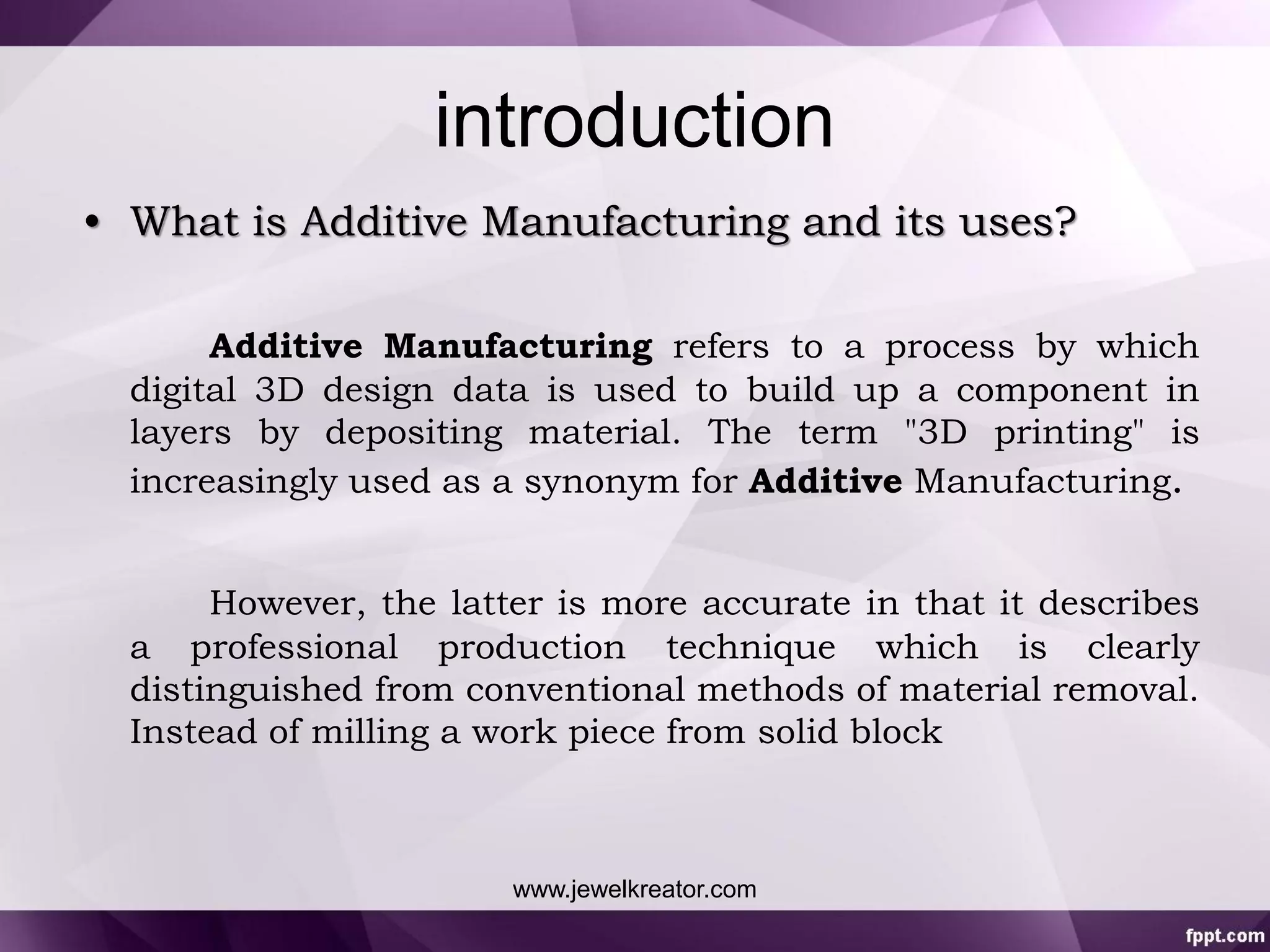 introduction

• What is Additive Manufacturing and its uses?

Additive Manufacturing refers to a process by which digital 3D design data is used to build up a component in layers by depositing material. The term "3D printing" is increasingly used as a synonym for Additive Manufacturing.

However, the latter is more accurate in that it describes a professional production technique which is clearly distinguished from conventional methods of material removal. Instead of milling a work piece from solid block

www.jewelkreator.com

fppt.com